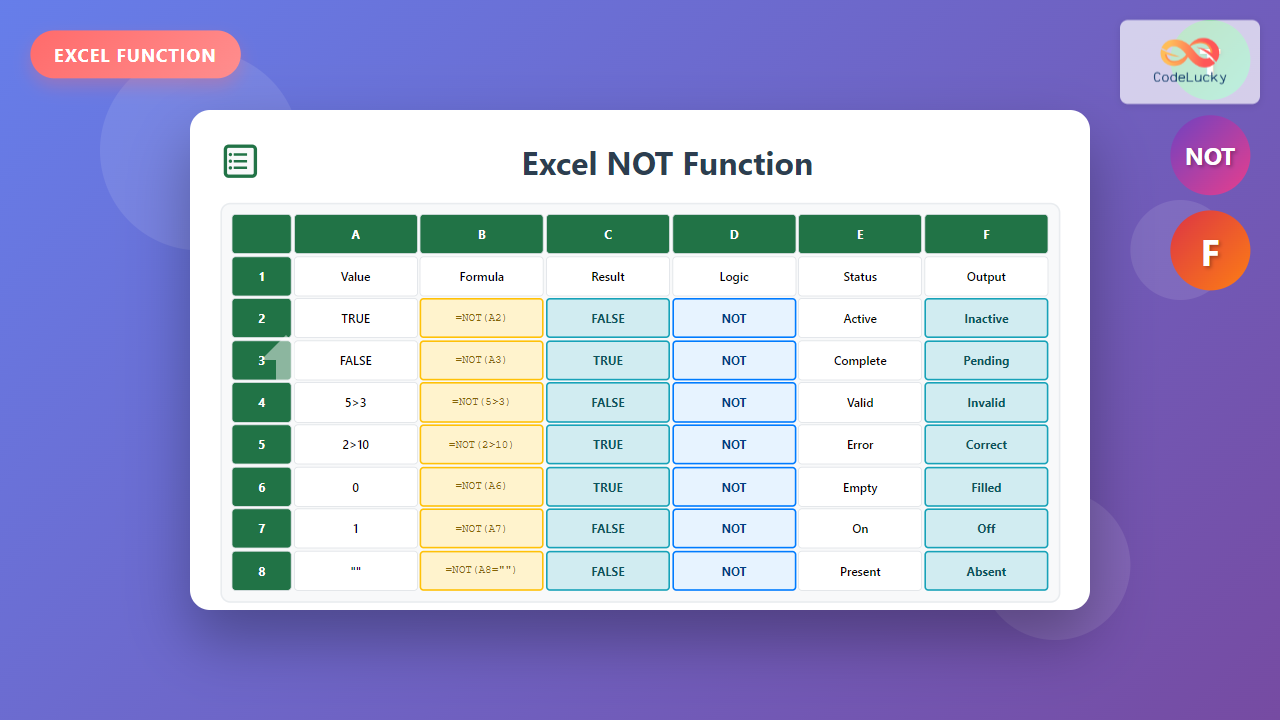 EXCEL FUNCTION

CodeLucky

NOT

F

Excel NOT Function

| | A | B | C | D | E | F |
|---|---|---|---|---|---|---|
| 1 | Value | Formula | Result | Logic | Status | Output |
| 2 | TRUE | =NOT(A2) | FALSE | NOT | Active | Inactive |
| 3 | FALSE | =NOT(A3) | TRUE | NOT | Complete | Pending |
| 4 | 5>3 | =NOT(5>3) | FALSE | NOT | Valid | Invalid |
| 5 | 2>10 | =NOT(2>10) | TRUE | NOT | Error | Correct |
| 6 | 0 | =NOT(A6) | TRUE | NOT | Empty | Filled |
| 7 | 1 | =NOT(A7) | FALSE | NOT | On | Off |
| 8 | "" | =NOT(A8="") | FALSE | NOT | Present | Absent |